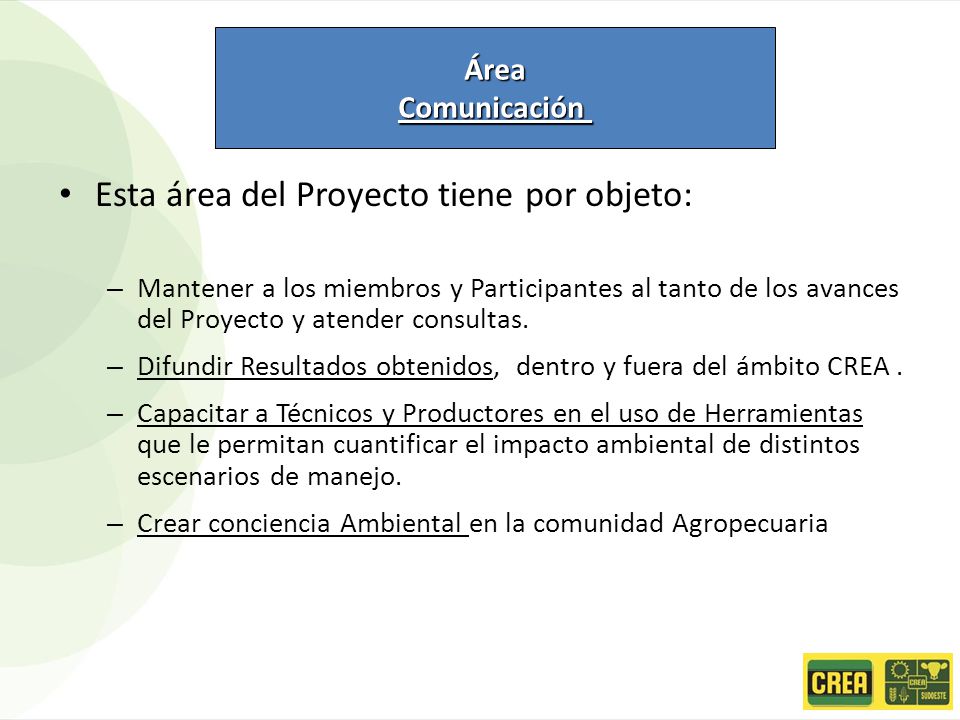 Área
Comunicación

• Esta área del Proyecto tiene por objeto:

– Mantener a los miembros y Participantes al tanto de los avances del Proyecto y atender consultas.

– Difundir Resultados obtenidos, dentro y fuera del ámbito CREA .

– Capacitar a Técnicos y Productores en el uso de Herramientas que le permitan cuantificar el impacto ambiental de distintos escenarios de manejo.

– Crear conciencia Ambiental en la comunidad Agropecuaria

CREA
CREA SUDOESTE